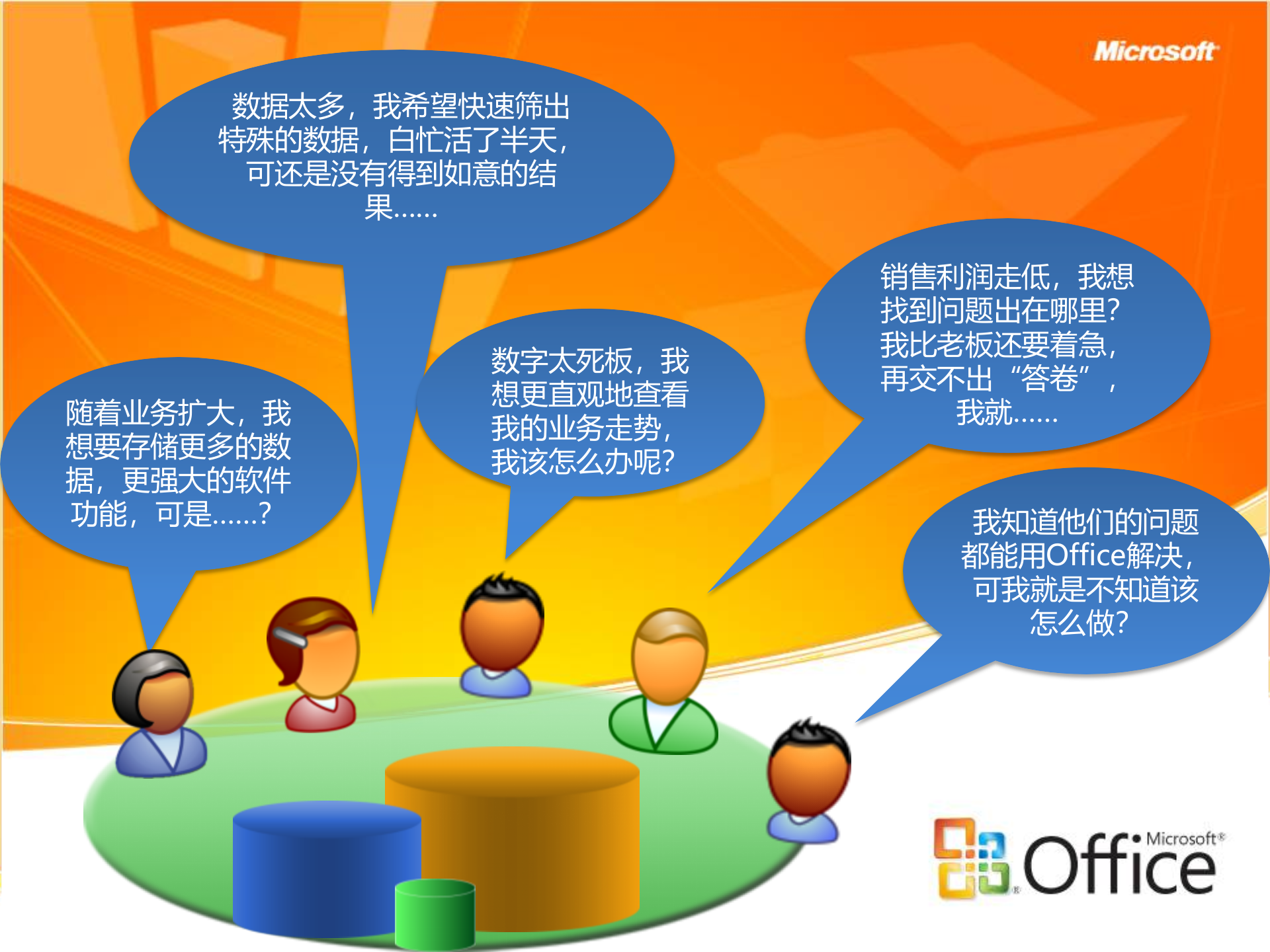 Microsoft

数据太多，我希望快速筛出特殊的数据，白忙活了半天，可还是没有得到如意的结果……

销售利润走低，我想找到问题出在哪里？我比老板还要着急，再交不出“答卷”，我就……

数字太死板，我想更直观地查看我的业务走势，我该怎么办呢？

随着业务扩大，我想要存储更多的数据，更强大的软件功能，可是……？

我知道他们的问题都能用Office解决，可我就是不知道该怎么做？

Microsoft® Office